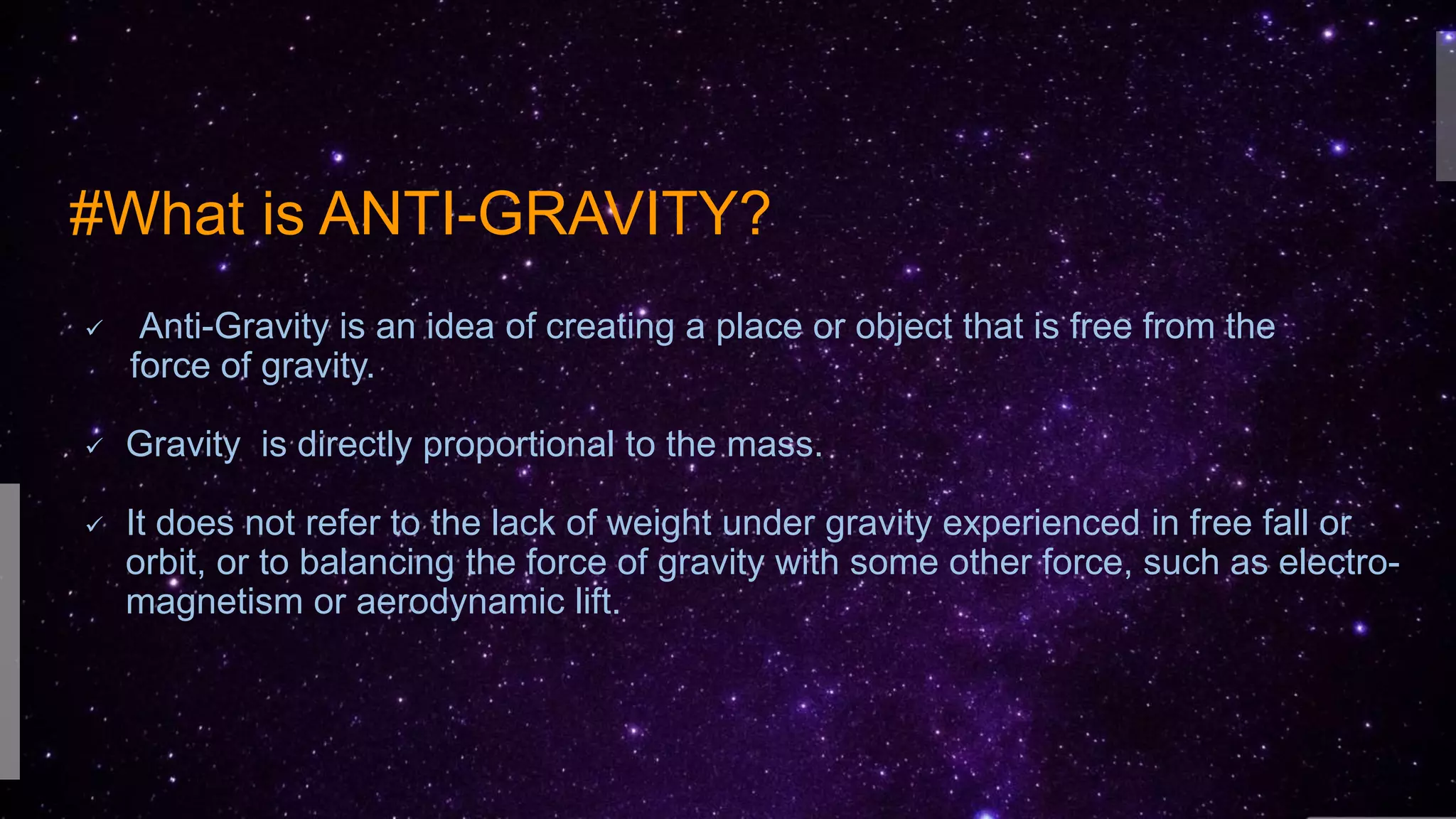 #What is ANTI-GRAVITY?

✓ Anti-Gravity is an idea of creating a place or object that is free from the force of gravity.

✓ Gravity is directly proportional to the mass.

✓ It does not refer to the lack of weight under gravity experienced in free fall or orbit, or to balancing the force of gravity with some other force, such as electromagnetism or aerodynamic lift.